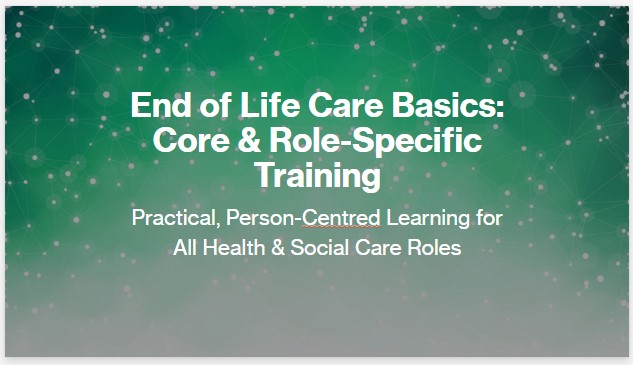 End of Life Care Basics: Core & Role-Specific Training

Practical, Person-Centred Learning for All Health & Social Care Roles